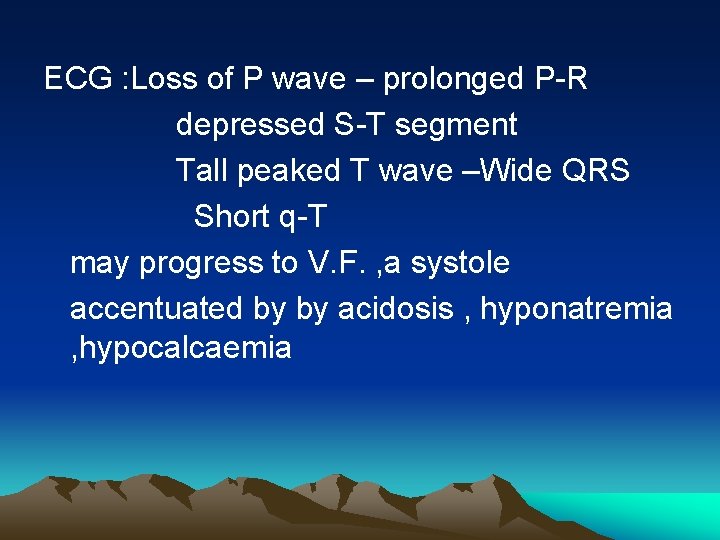 ECG :Loss of P wave – prolonged P-R
depressed S-T segment
Tall peaked T wave –Wide QRS
Short q-T
may progress to V.F. ,a systole
accentuated by by acidosis , hyponatremia ,hypocalcaemia